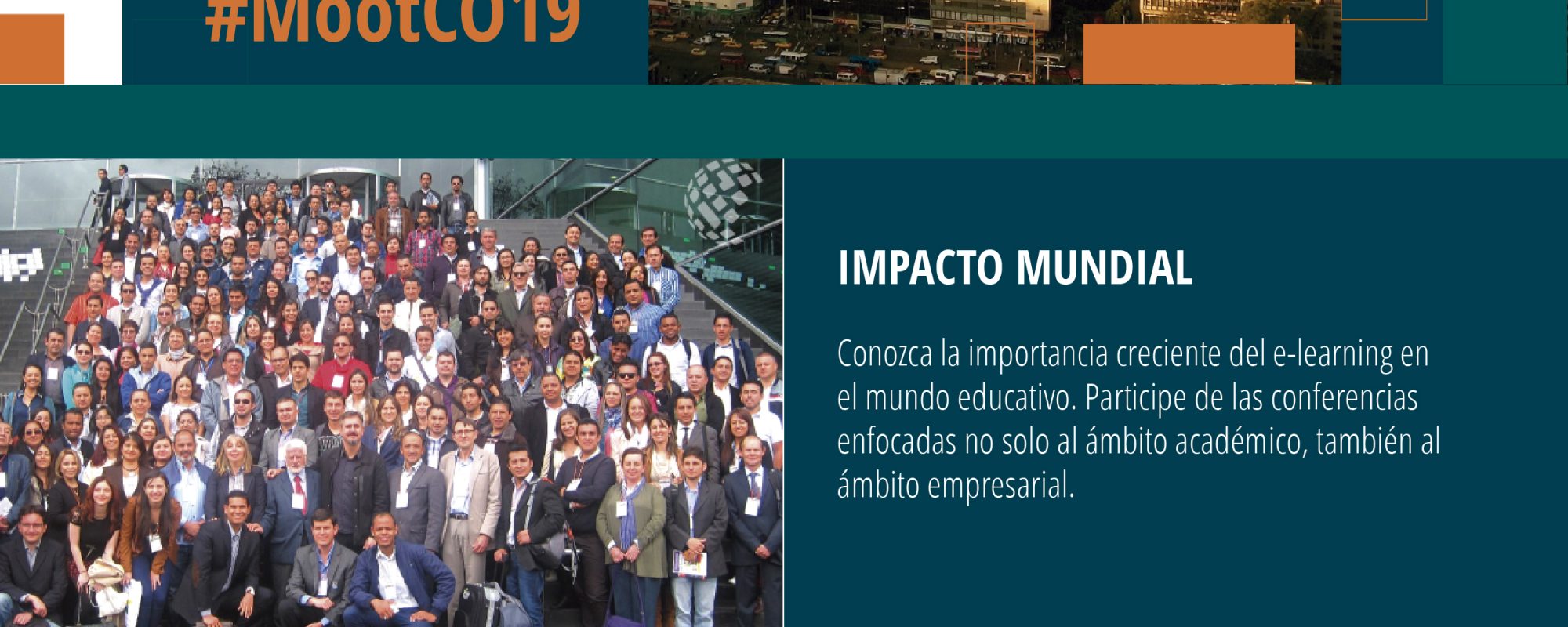 #MootCO19

IMPACTO MUNDIAL

Conozca la importancia creciente del e-learning en el mundo educativo. Participe de las conferencias enfocadas no solo al ámbito académico, también al ámbito empresarial.